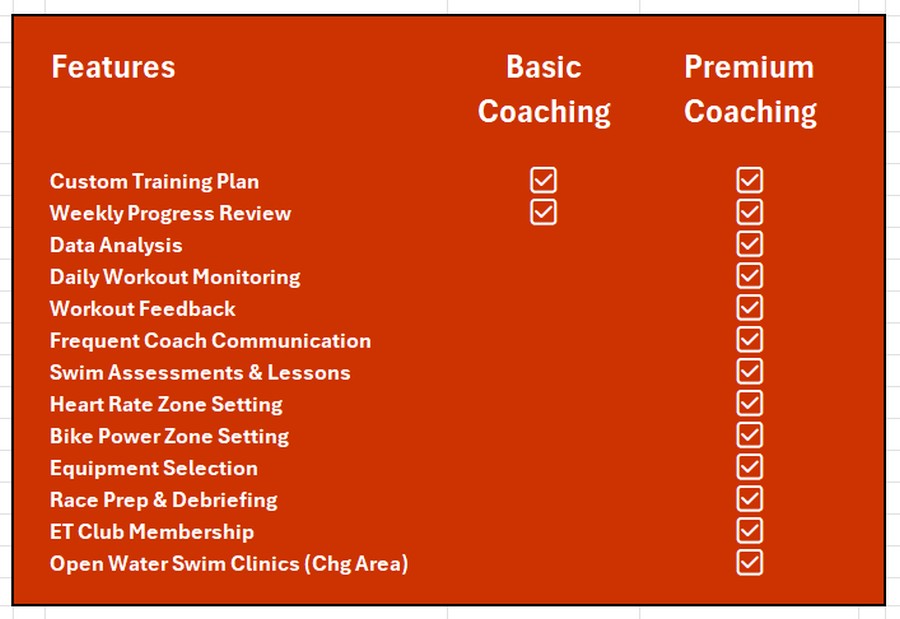 | Features | Basic Coaching | Premium Coaching |
|---|---|---|
| Custom Training Plan | ☑ | ☑ |
| Weekly Progress Review | ☑ | ☑ |
| Data Analysis | | ☑ |
| Daily Workout Monitoring | | ☑ |
| Workout Feedback | | ☑ |
| Frequent Coach Communication | | ☑ |
| Swim Assessments & Lessons | | ☑ |
| Heart Rate Zone Setting | | ☑ |
| Bike Power Zone Setting | | ☑ |
| Equipment Selection | | ☑ |
| Race Prep & Debriefing | | ☑ |
| ET Club Membership | | ☑ |
| Open Water Swim Clinics (Chg Area) | | ☑ |